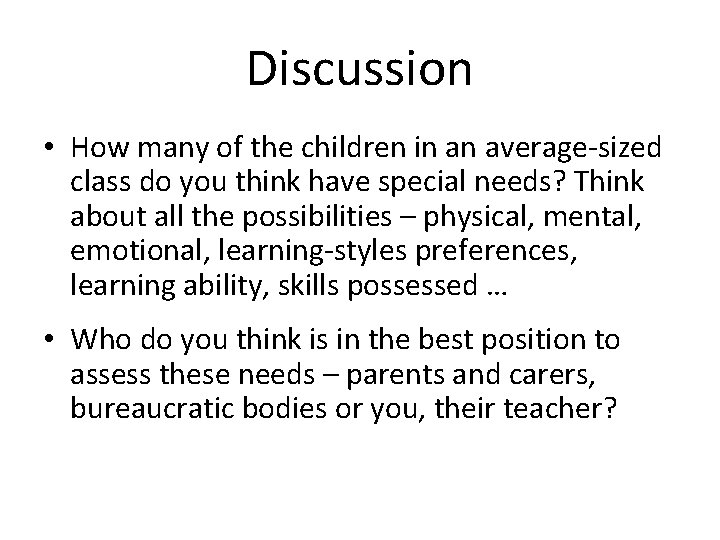 Discussion

• How many of the children in an average-sized class do you think have special needs? Think about all the possibilities – physical, mental, emotional, learning-styles preferences, learning ability, skills possessed …

• Who do you think is in the best position to assess these needs – parents and carers, bureaucratic bodies or you, their teacher?